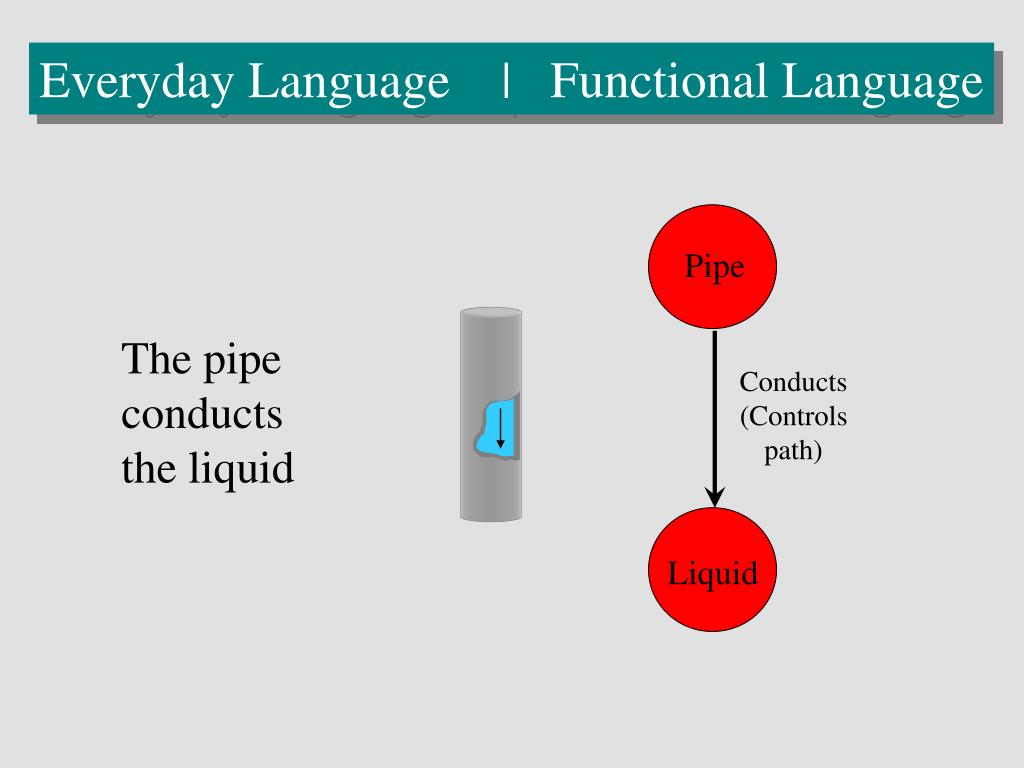 Everyday Language | Functional Language

The pipe conducts the liquid

Pipe

Conducts (Controls path)

Liquid